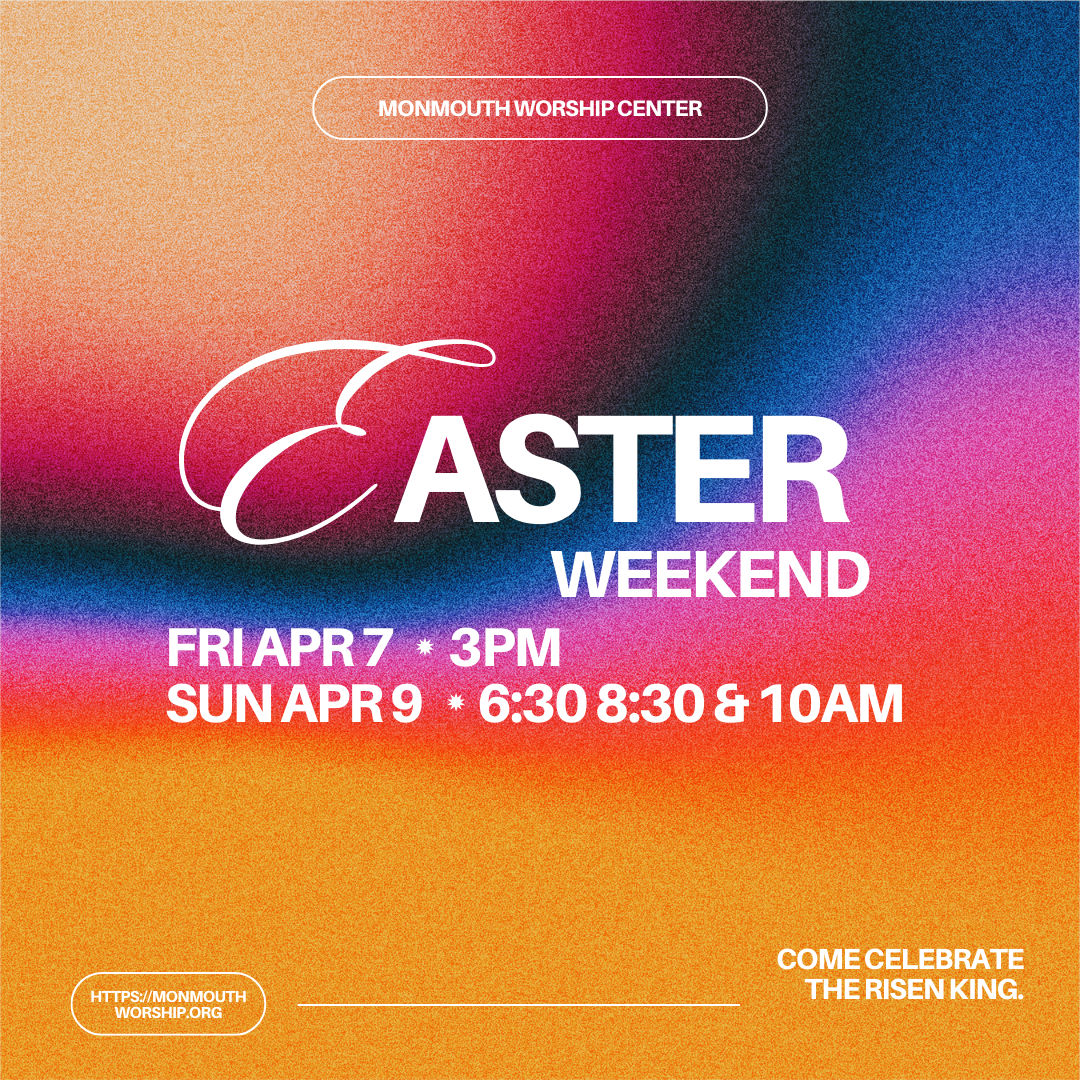 MONMOUTH WORSHIP CENTER

EASTER
WEEKEND

FRI APR 7 ✷ 3PM
SUN APR 9 ✷ 6:30 8:30 & 10AM

HTTPS://MONMOUTH WORSHIP.ORG

COME CELEBRATE THE RISEN KING.